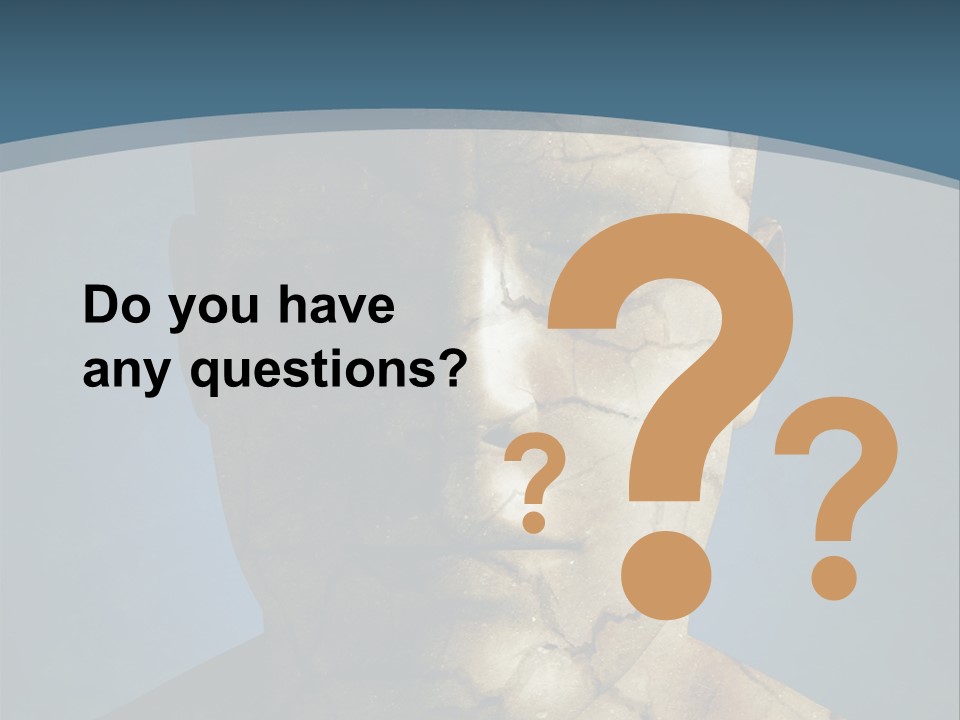 Do you have any questions?

?

?

?